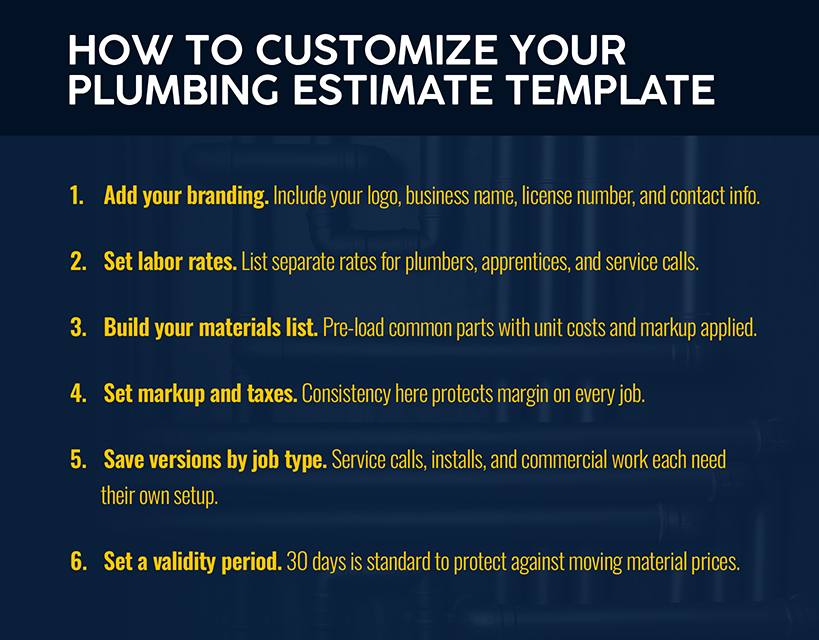 HOW TO CUSTOMIZE YOUR PLUMBING ESTIMATE TEMPLATE

1. Add your branding. Include your logo, business name, license number, and contact info.

2. Set labor rates. List separate rates for plumbers, apprentices, and service calls.

3. Build your materials list. Pre-load common parts with unit costs and markup applied.

4. Set markup and taxes. Consistency here protects margin on every job.

5. Save versions by job type. Service calls, installs, and commercial work each need their own setup.

6. Set a validity period. 30 days is standard to protect against moving material prices.